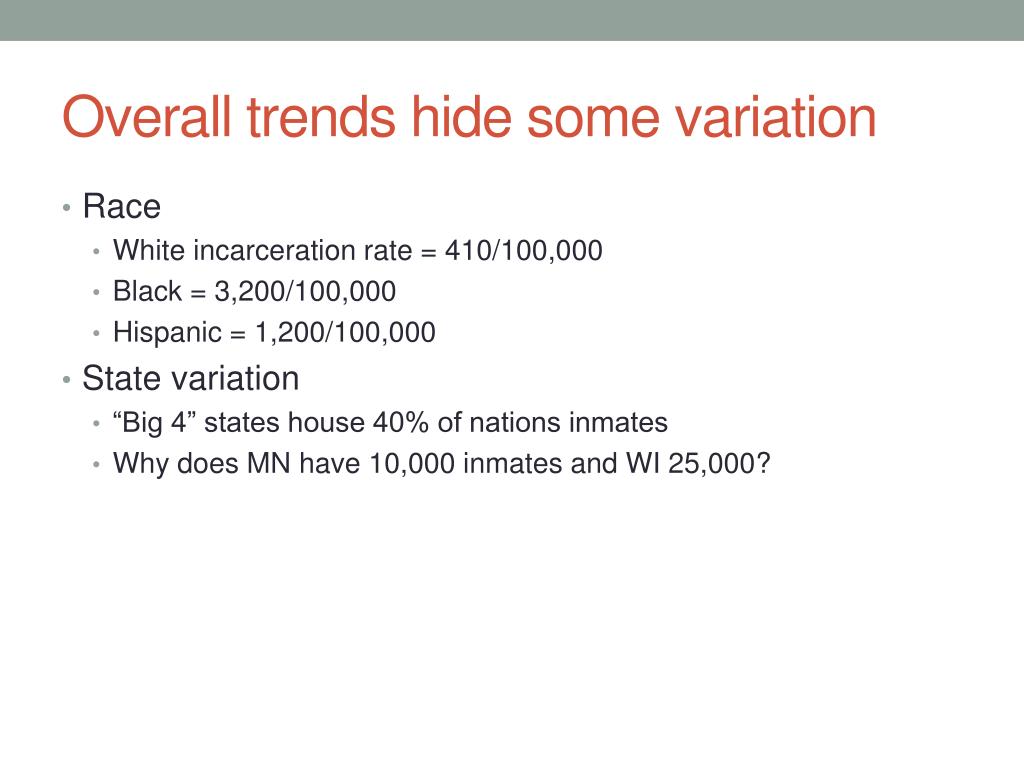 Overall trends hide some variation

• Race
  • White incarceration rate = 410/100,000
  • Black = 3,200/100,000
  • Hispanic = 1,200/100,000
• State variation
  • “Big 4” states house 40% of nations inmates
  • Why does MN have 10,000 inmates and WI 25,000?